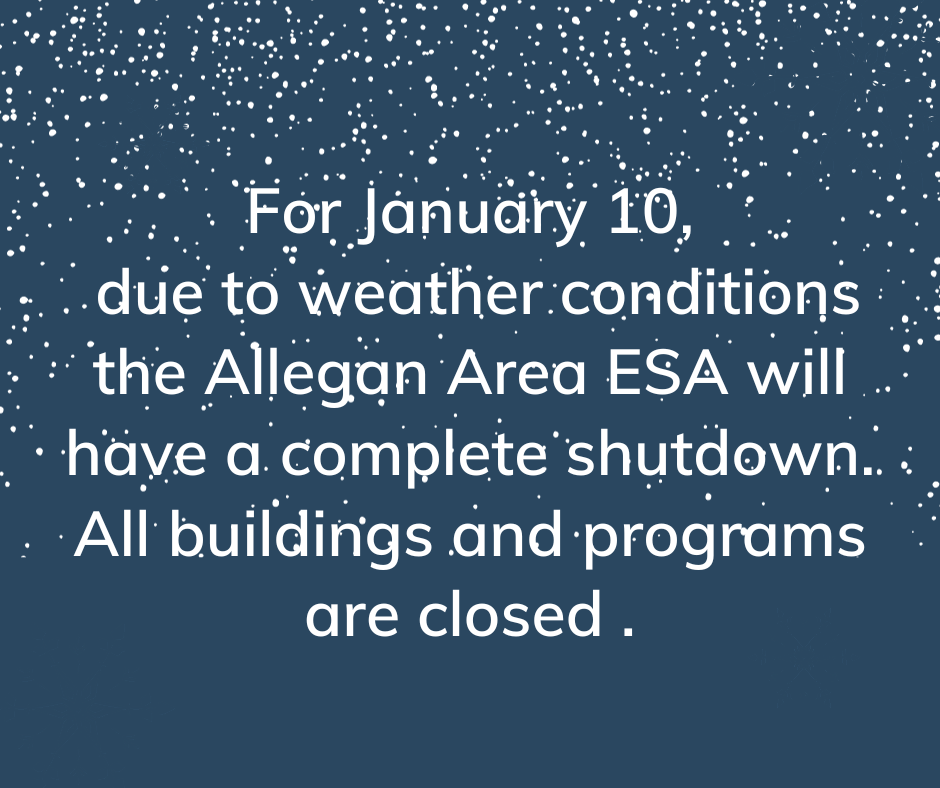 For January 10, due to weather conditions the Allegan Area ESA will have a complete shutdown. All buildings and programs are closed .